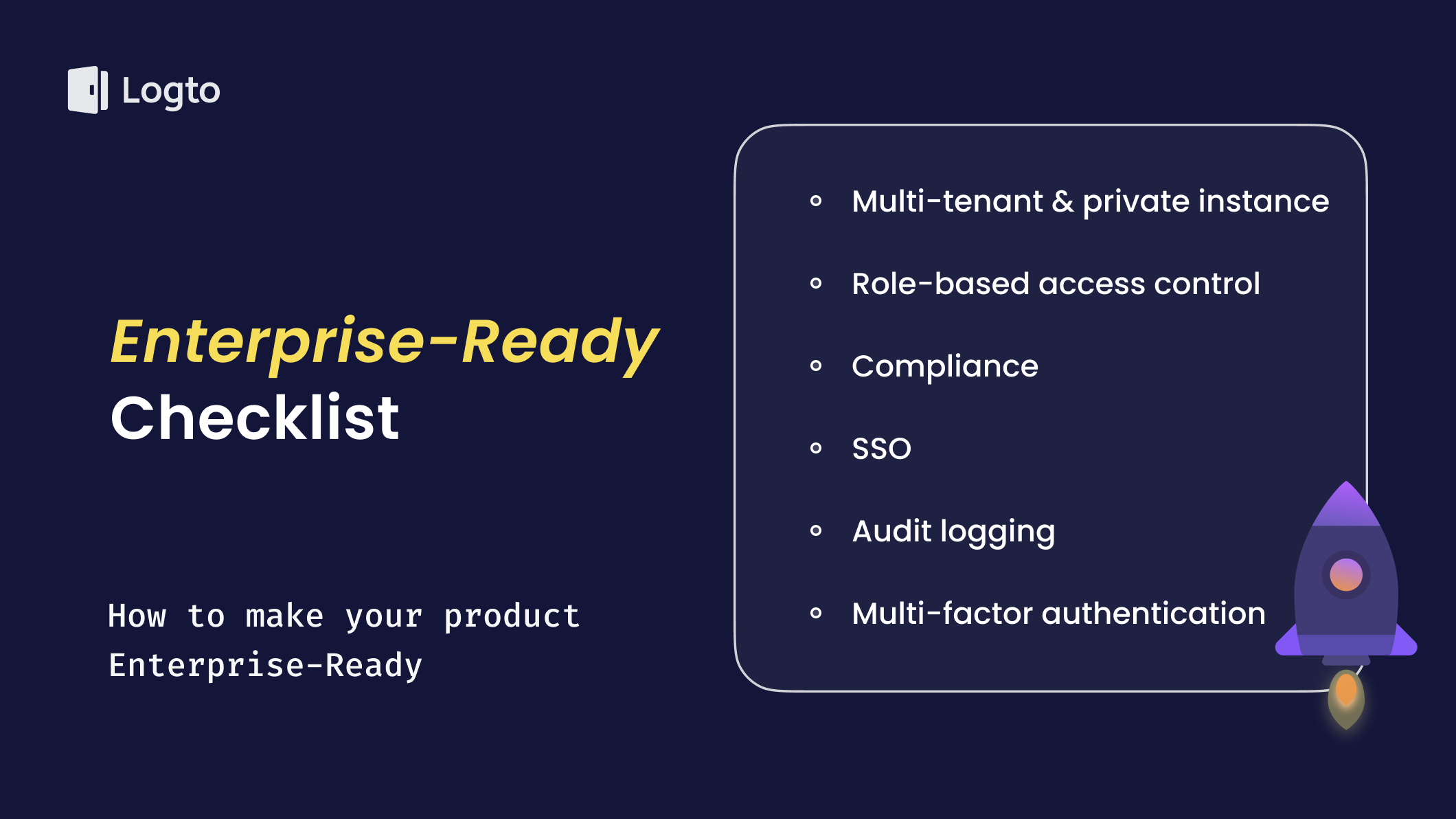 Logto

Enterprise-Ready
Checklist

How to make your product Enterprise-Ready

- Multi-tenant & private instance
- Role-based access control
- Compliance
- SSO
- Audit logging
- Multi-factor authentication